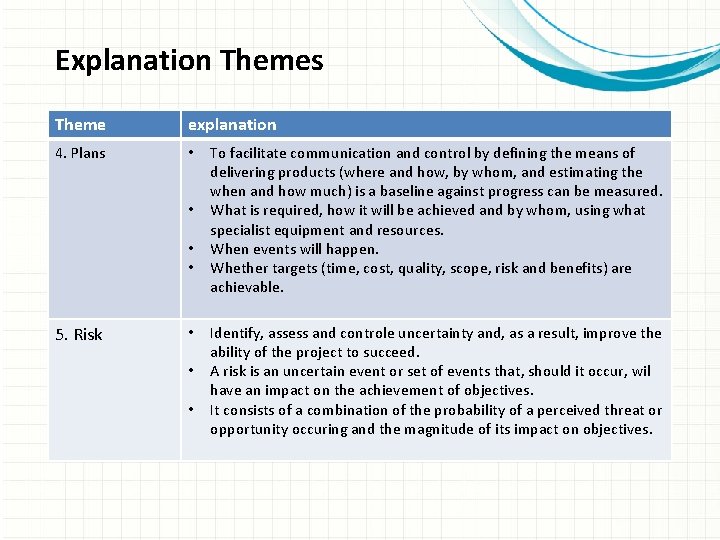 Explanation Themes

| Theme | explanation |
|---|---|
| 4. Plans | • To facilitate communication and control by defining the means of delivering products (where and how, by whom, and estimating the when and how much) is a baseline against progress can be measured. • What is required, how it will be achieved and by whom, using what specialist equipment and resources. • When events will happen. • Whether targets (time, cost, quality, scope, risk and benefits) are achievable. |
| 5. Risk | • Identify, assess and controle uncertainty and, as a result, improve the ability of the project to succeed. • A risk is an uncertain event or set of events that, should it occur, wil have an impact on the achievement of objectives. • It consists of a combination of the probability of a perceived threat or opportunity occuring and the magnitude of its impact on objectives. |